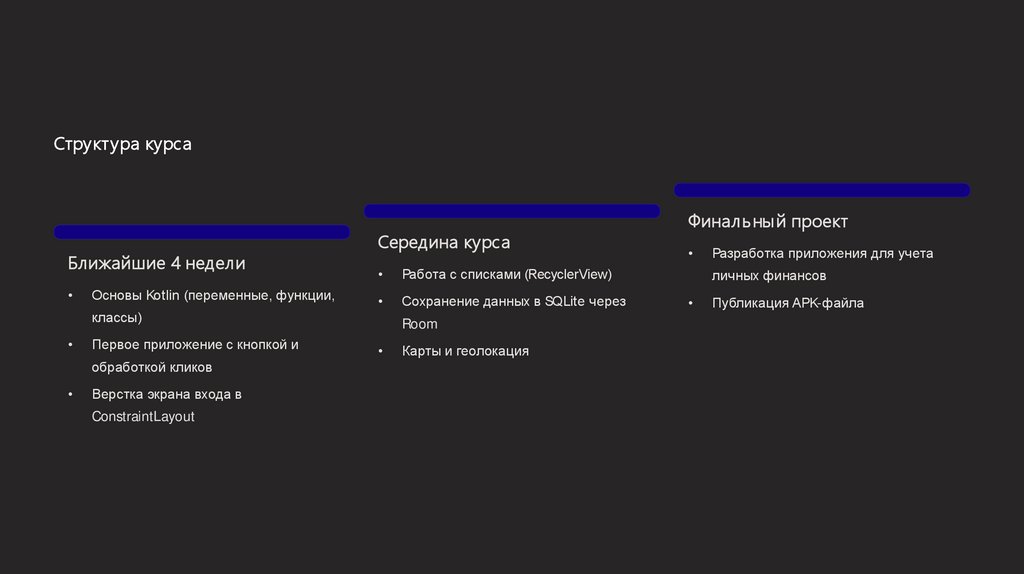 Структура курса

Ближайшие 4 недели

• Основы Kotlin (переменные, функции, классы)
• Первое приложение с кнопкой и обработкой кликов
• Верстка экрана входа в ConstraintLayout

Середина курса

• Работа с списками (RecyclerView)
• Сохранение данных в SQLite через Room
• Карты и геолокация

Финальный проект

• Разработка приложения для учета личных финансов
• Публикация APK-файла